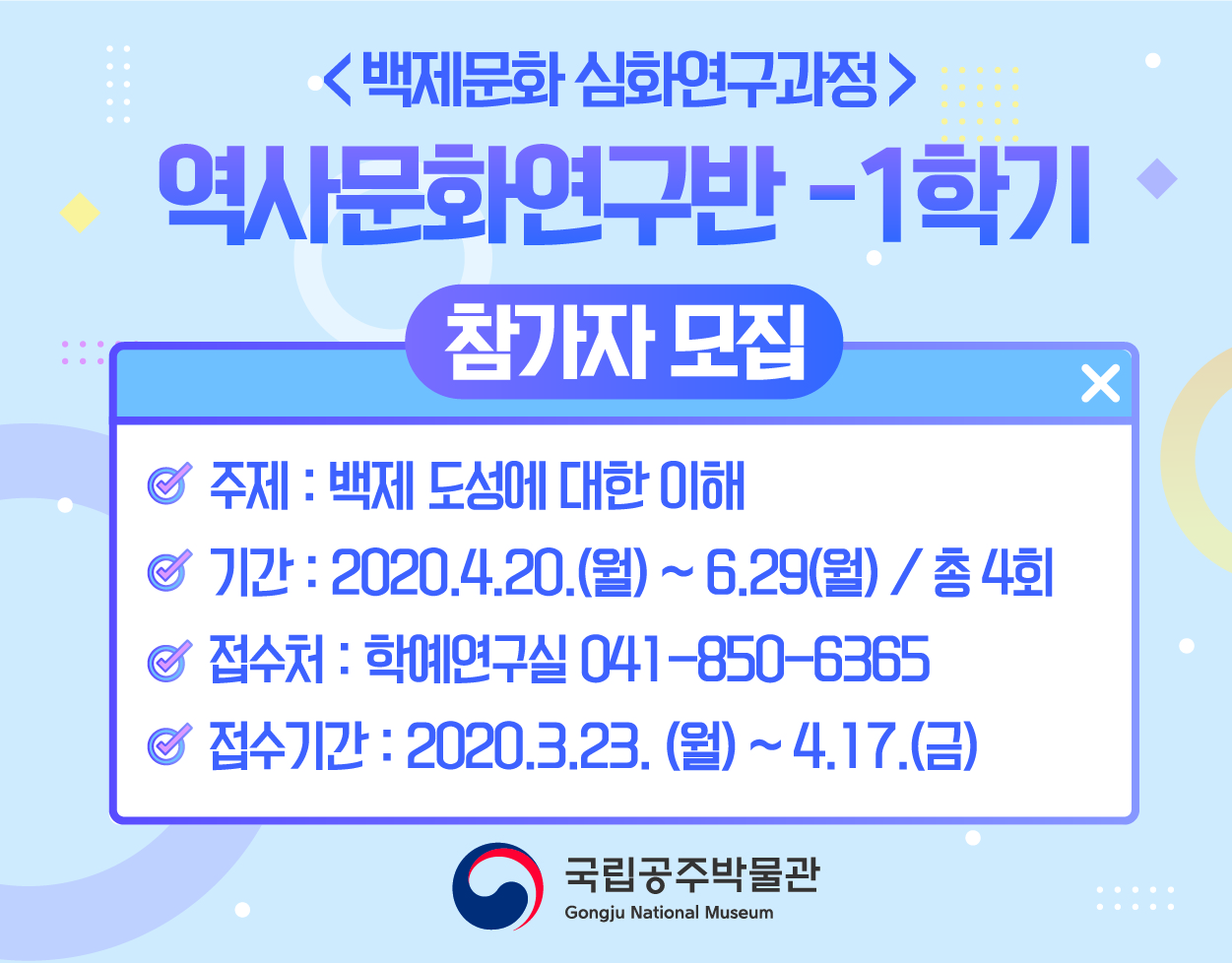 < 백제문화 심화연구과정 >

역사문화연구반 -1학기

참가자 모집

주제 : 백제 도성에 대한 이해

기간 : 2020.4.20.(월) ~ 6.29(월) / 총 4회

접수처 : 학예연구실 041-850-6365

접수기간 : 2020.3.23. (월) ~ 4.17.(금)

국립공주박물관
Gongju National Museum